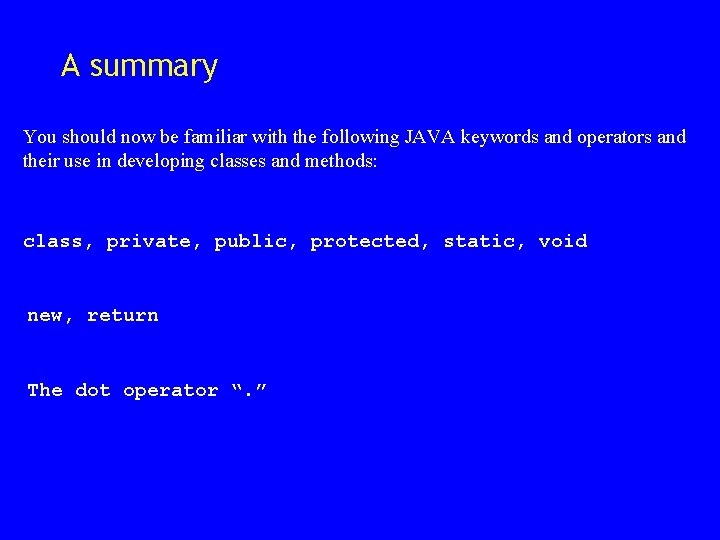 A summary

You should now be familiar with the following JAVA keywords and operators and their use in developing classes and methods:

class, private, public, protected, static, void

new, return

The dot operator “.”